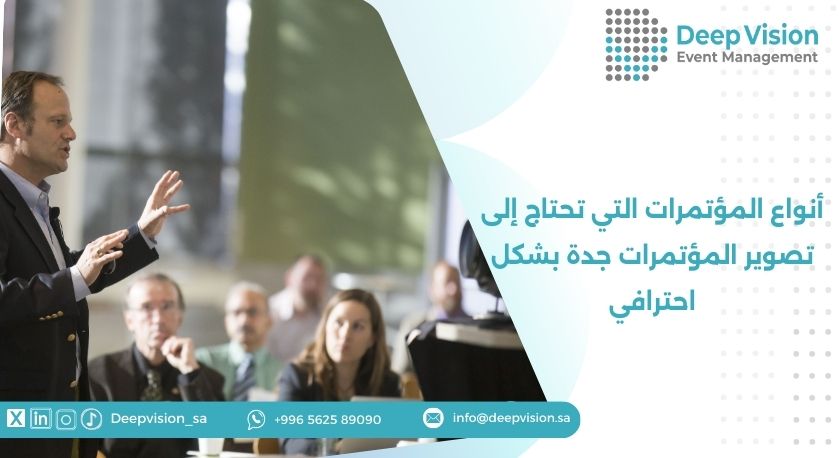 Deep Vision
Event Management

أنواع المؤتمرات التي تحتاج إلى تصوير المؤتمرات جدة بشكل احترافي

Deepvision_sa
+996 5625 89090
info@deepvision.sa